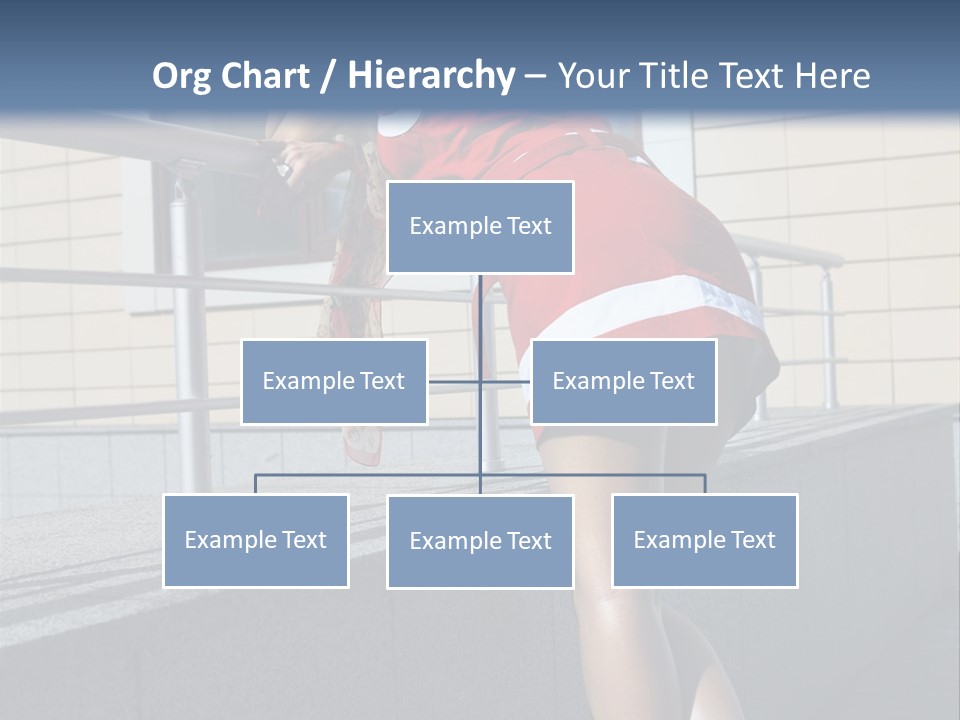 Org Chart / Hierarchy – Your Title Text Here

Example Text

Example Text

Example Text

Example Text

Example Text

Example Text